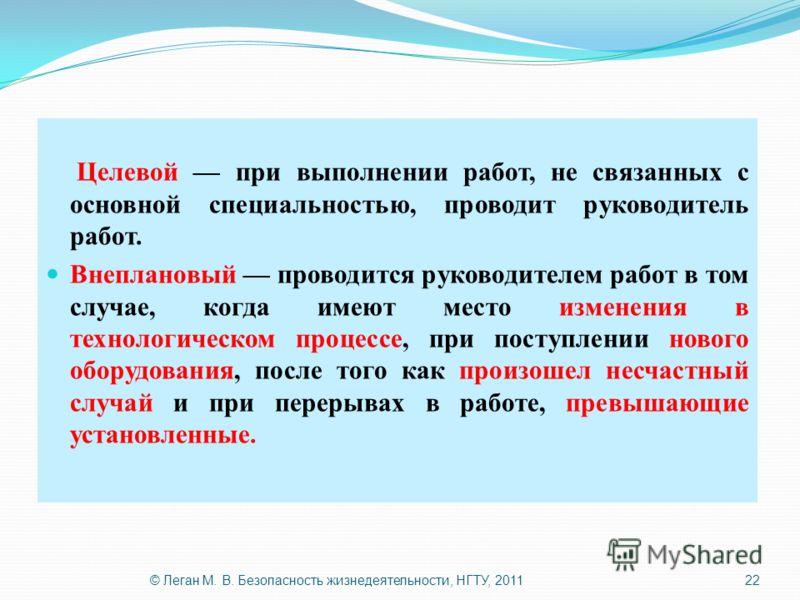 Целевой — при выполнении работ, не связанных с основной специальностью, проводит руководитель работ.

Внеплановый — проводится руководителем работ в том случае, когда имеют место изменения в технологическом процессе, при поступлении нового оборудования, после того как произошел несчастный случай и при перерывах в работе, превышающие установленные.

MyShared

© Леган М. В. Безопасность жизнедеятельности, НГТУ, 2011

22